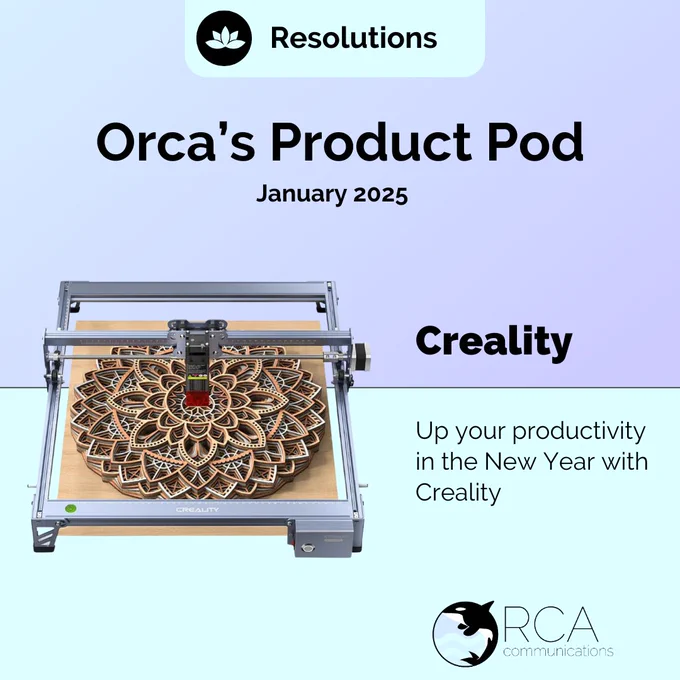 Resolutions

Orca's Product Pod

January 2025

CREALITY

Creality

Up your productivity in the New Year with Creality

RCA
communications